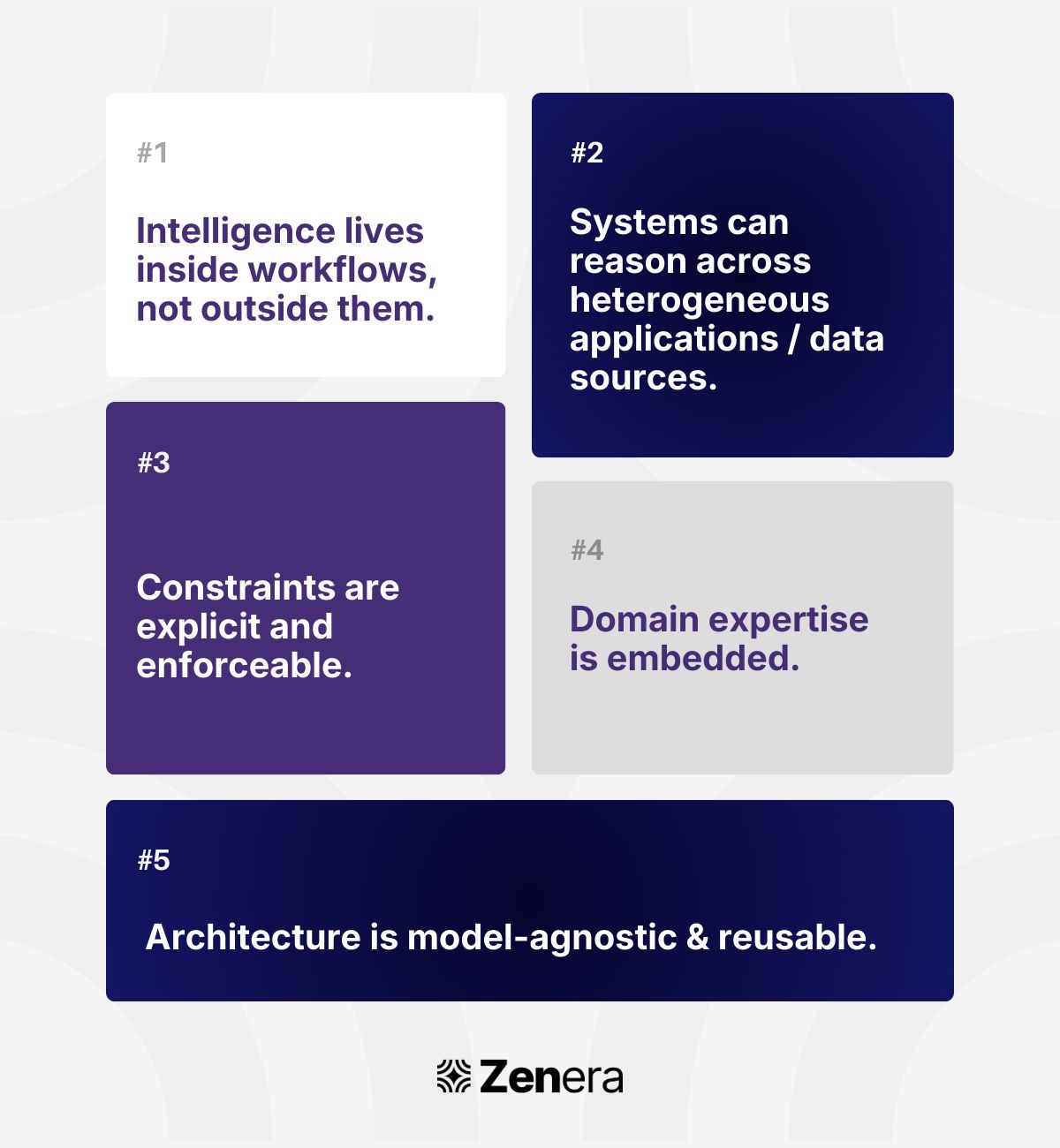 #1

Intelligence lives inside workflows, not outside them.

#2

Systems can reason across heterogeneous applications / data sources.

#3

Constraints are explicit and enforceable.

#4

Domain expertise is embedded.

#5

Architecture is model-agnostic & reusable.

Zenera